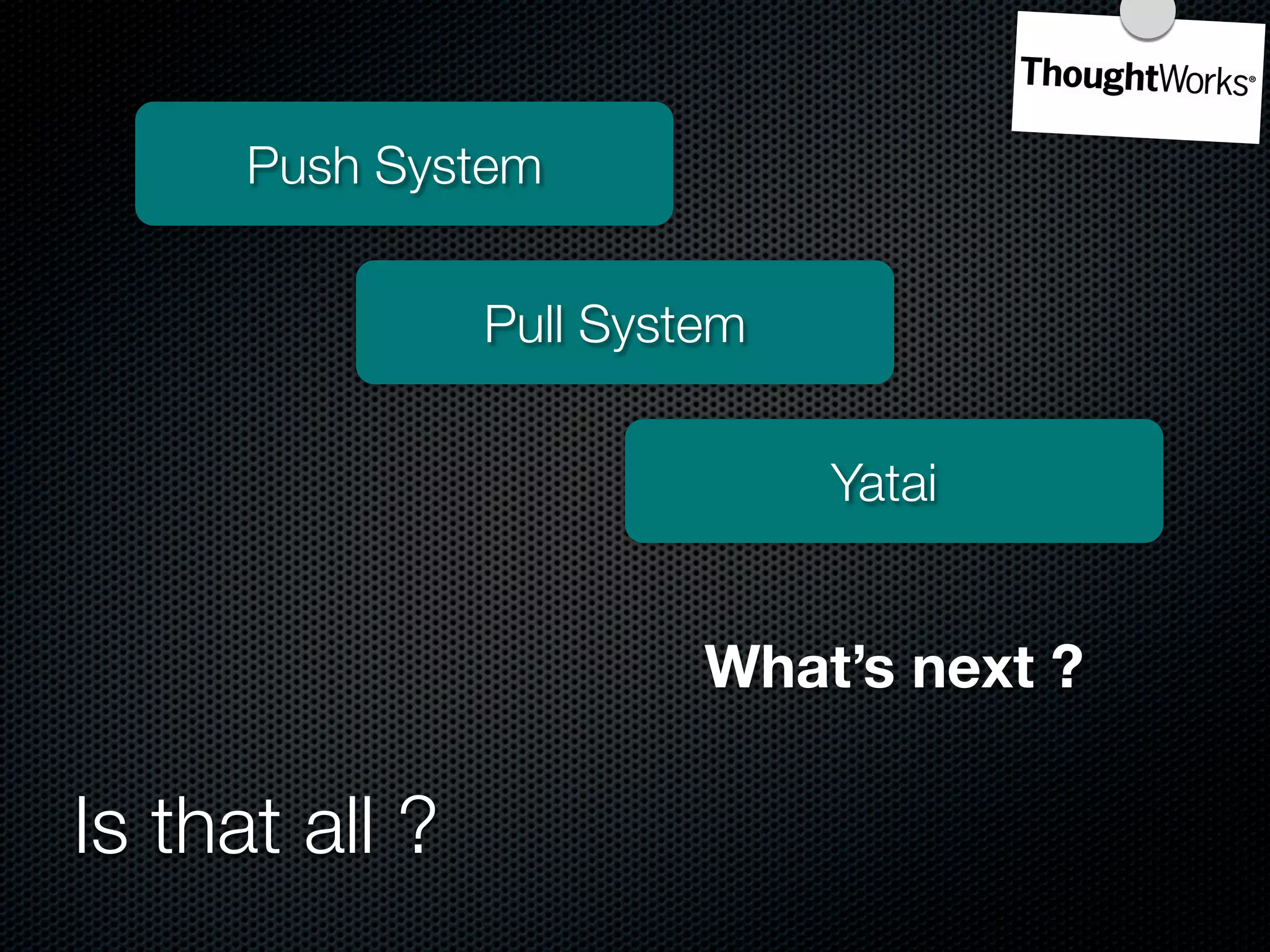 ThoughtWorks®

Push System

Pull System

Yatai

What's next ?

Is that all ?